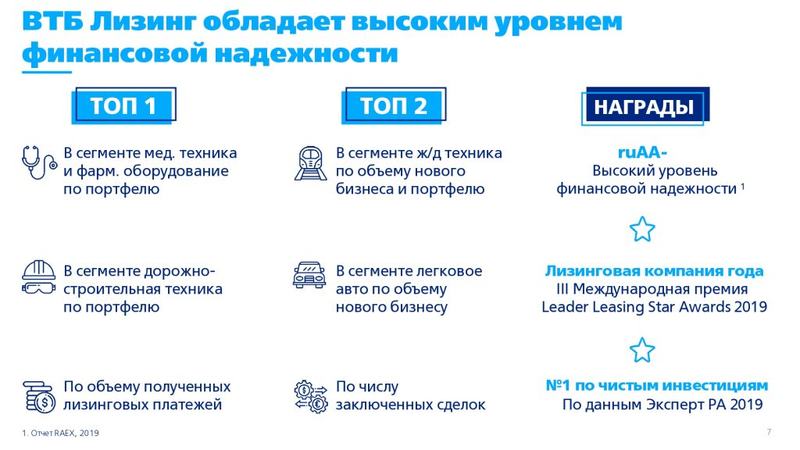 ВТБ Лизинг обладает высоким уровнем финансовой надежности

ТОП 1

В сегменте мед. техника и фарм. оборудование по портфелю

В сегменте дорожно-строительная техника по портфелю

По объему полученных лизинговых платежей

ТОП 2

В сегменте ж/д техника по объему нового бизнеса и портфелю

В сегменте легковое авто по объему нового бизнесу

По числу заключенных сделок

НАГРАДЫ

ruAA-
Высокий уровень финансовой надежности $^1$

Лизинговая компания года
III Международная премия Leader Leasing Star Awards 2019

№1 по чистым инвестициям
По данным Эксперт РА 2019

1. Отчет RAEX, 2019

7